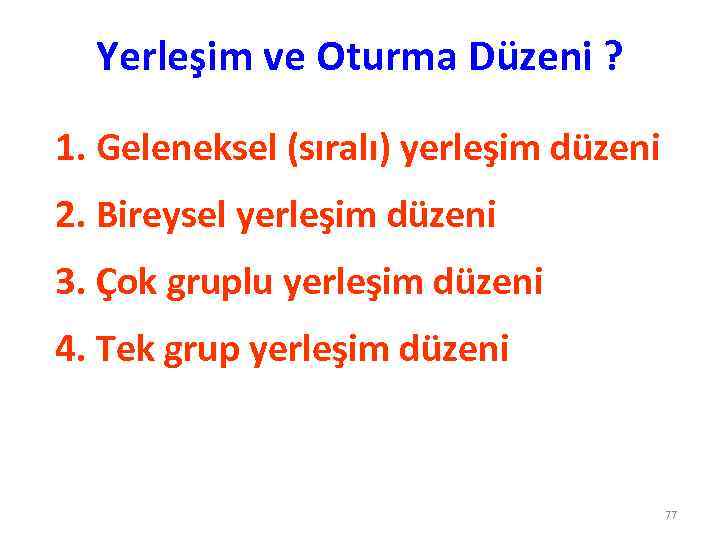 Yerleşim ve Oturma Düzeni ?

1. Geleneksel (sıralı) yerleşim düzeni

2. Bireysel yerleşim düzeni

3. Çok gruplu yerleşim düzeni

4. Tek grup yerleşim düzeni

77